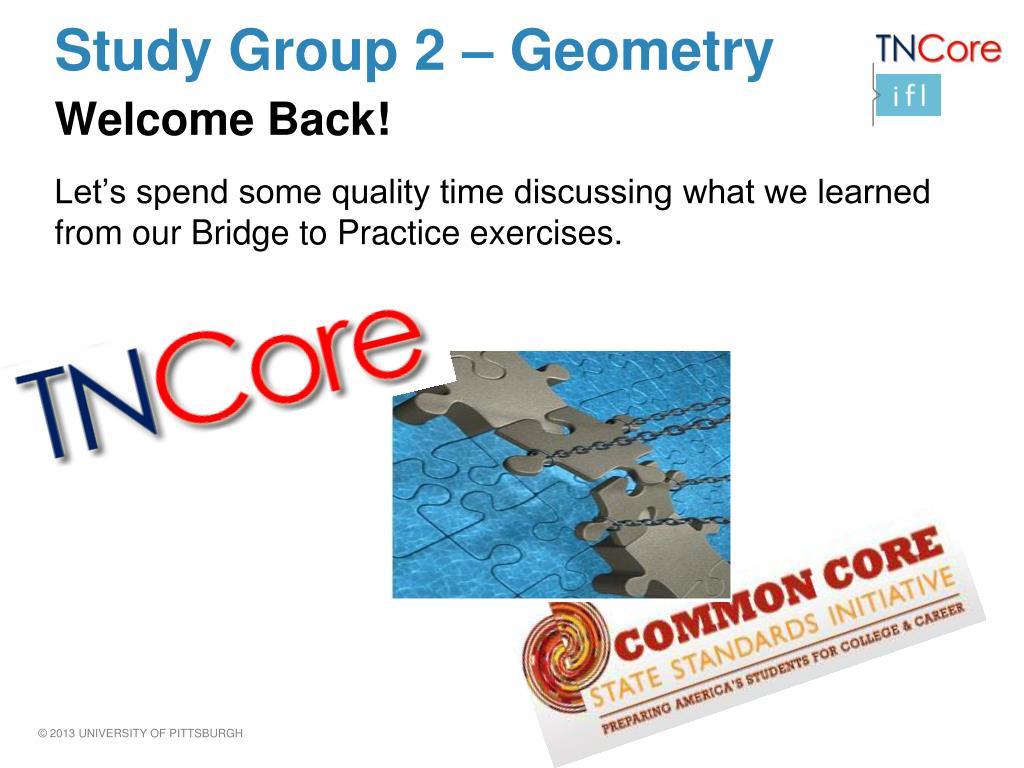 Study Group 2 – Geometry

TNCore
ifl

Welcome Back!

Let’s spend some quality time discussing what we learned from our Bridge to Practice exercises.

TNCore

COMMON CORE
STATE STANDARDS INITIATIVE
PREPARING AMERICA'S STUDENTS FOR COLLEGE & CAREER

© 2013 UNIVERSITY OF PITTSBURGH